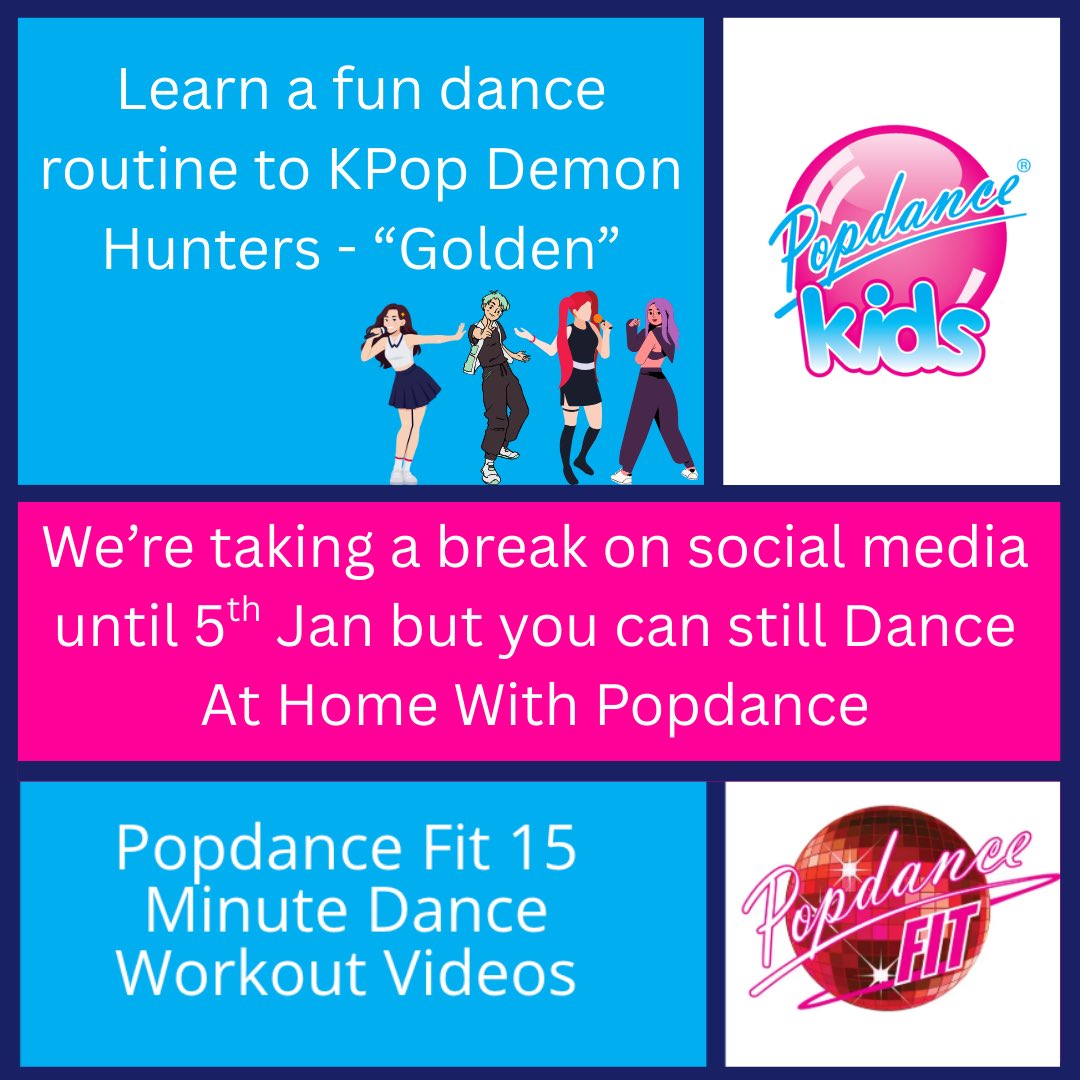 Learn a fun dance routine to KPop Demon Hunters - “Golden”

Popdance® kids

We’re taking a break on social media until 5$^{th}$ Jan but you can still Dance At Home With Popdance

Popdance Fit 15 Minute Dance Workout Videos

Popdance FIT